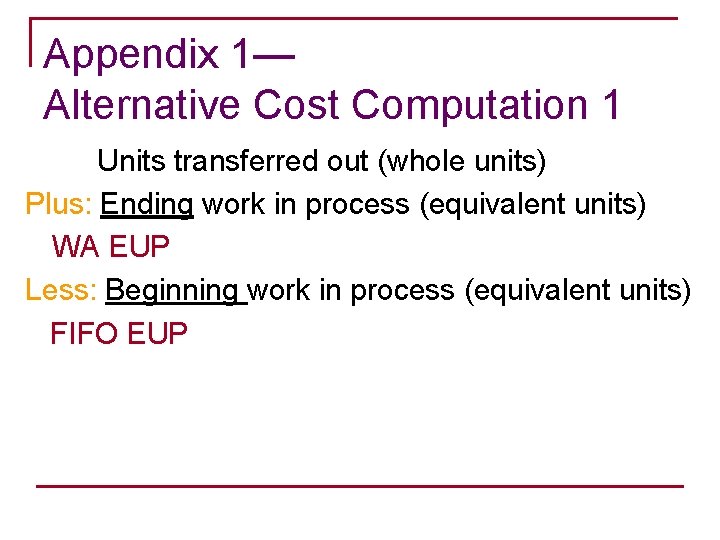 Appendix 1—
Alternative Cost Computation 1

Units transferred out (whole units)

Plus: Ending work in process (equivalent units)

WA EUP

Less: Beginning work in process (equivalent units)

FIFO EUP